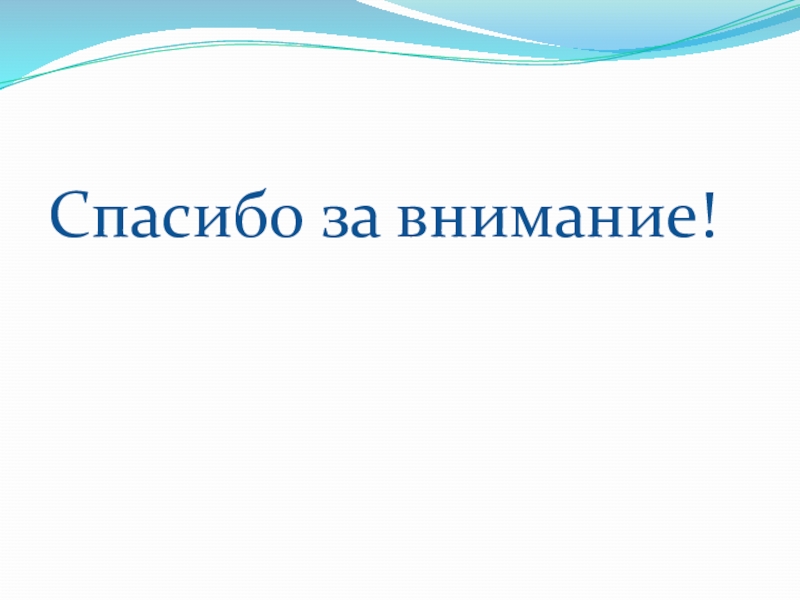 Спасибо за внимание!